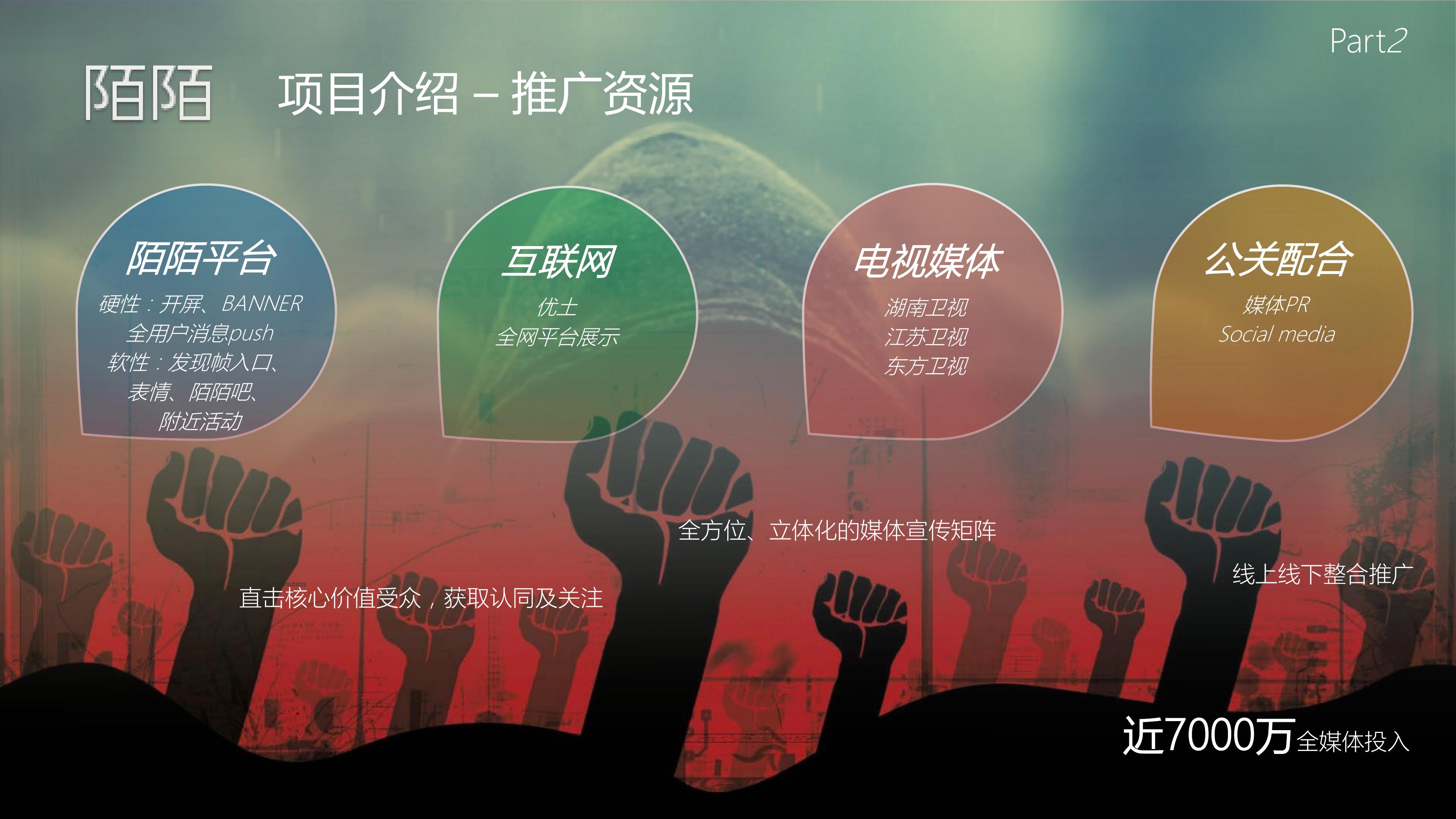 Part2

陌陌 项目介绍 – 推广资源

陌陌平台
硬性：开屏、BANNER
全用户消息push
软性：发现帧入口、
表情、陌陌吧、
附近活动

互联网
优土
全网平台展示

电视媒体
湖南卫视
江苏卫视
东方卫视

公关配合
媒体PR
Social media

全方位、立体化的媒体宣传矩阵

直击核心价值受众，获取认同及关注

线上线下整合推广

近7000万全媒体投入